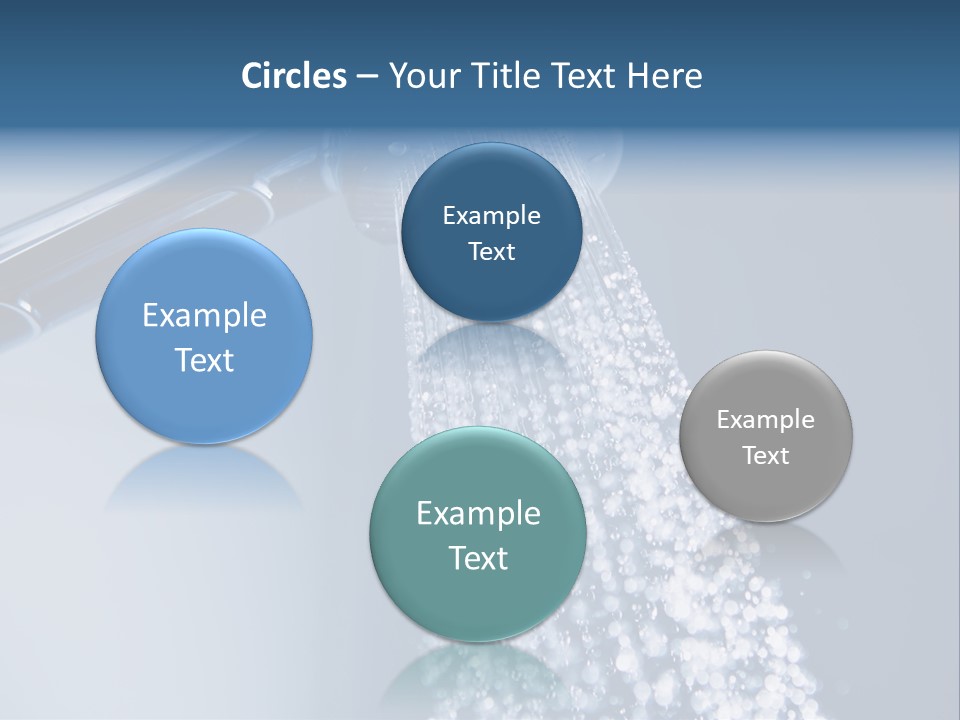 Circles – Your Title Text Here

Example Text

Example Text

Example Text

Example Text